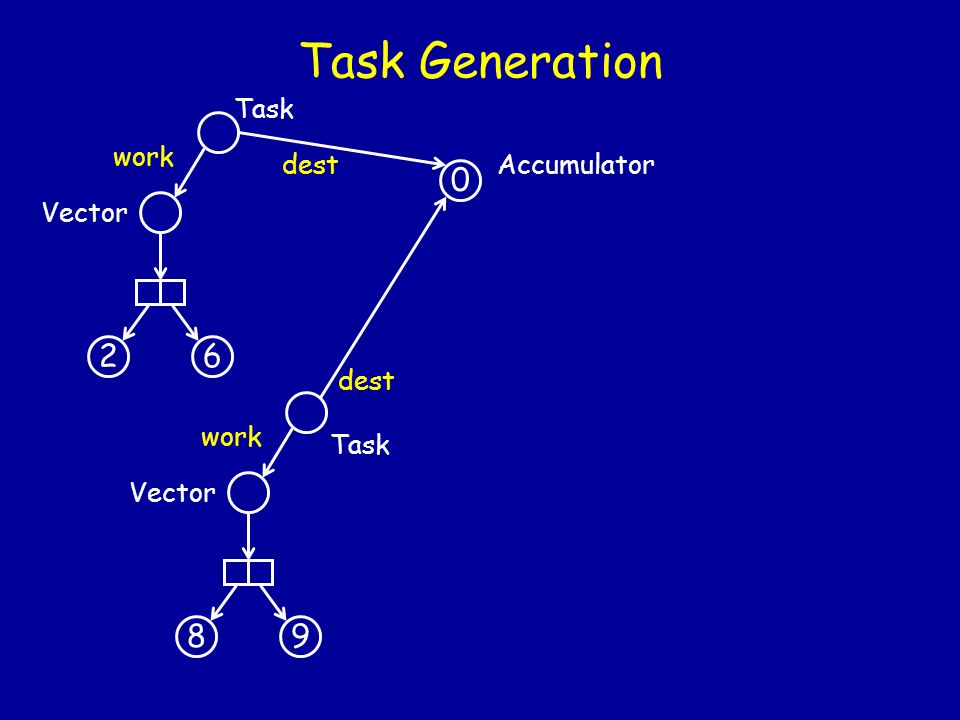 Task Generation

Task

work

dest

0

Accumulator

Vector

2

6

dest

work

Task

Vector

8

9